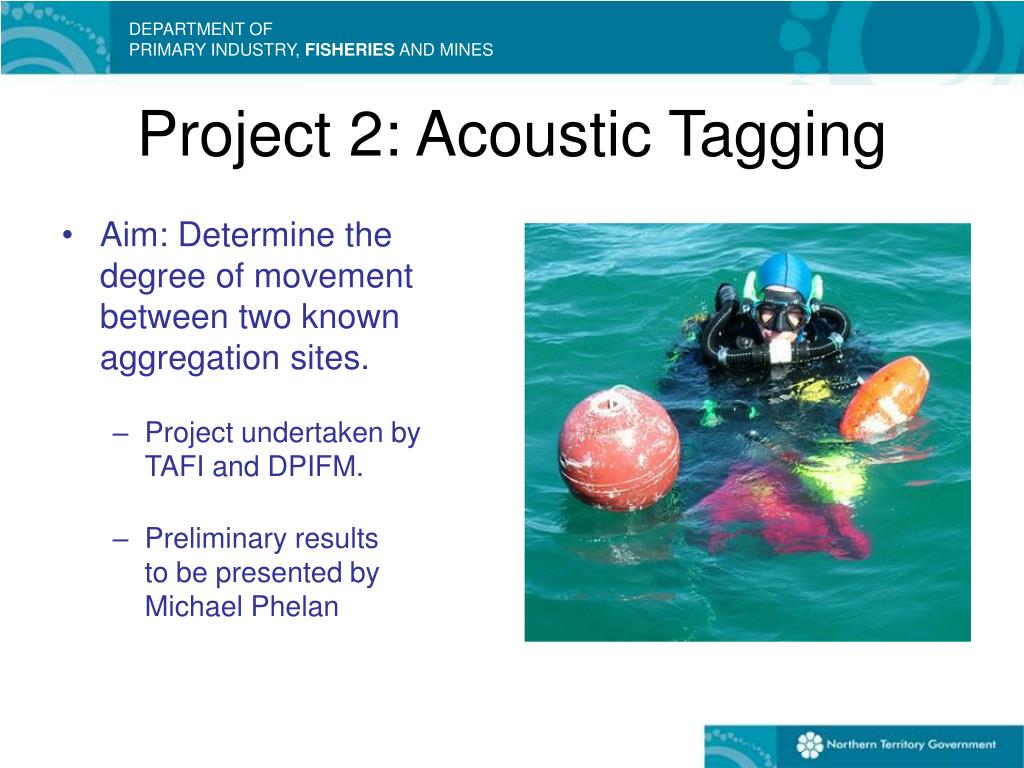 DEPARTMENT OF
PRIMARY INDUSTRY, FISHERIES AND MINES

Project 2: Acoustic Tagging

• Aim: Determine the degree of movement between two known aggregation sites.

– Project undertaken by TAFI and DPIFM.

– Preliminary results to be presented by Michael Phelan

Northern Territory Government